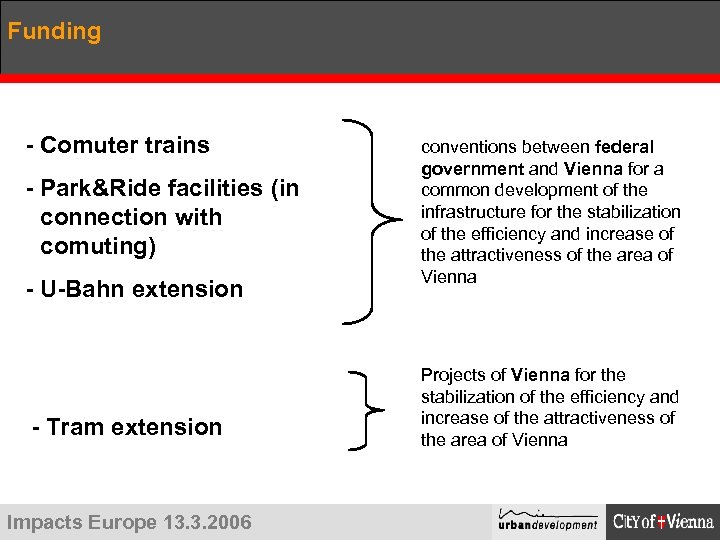 Funding

- Comuter trains

- Park&Ride facilities (in connection with comuting)

- U-Bahn extension

conventions between federal government and Vienna for a common development of the infrastructure for the stabilization of the efficiency and increase of the attractiveness of the area of Vienna

- Tram extension

Projects of Vienna for the stabilization of the efficiency and increase of the attractiveness of the area of Vienna

Impacts Europe 13.3.2006

urbandevelopment

City of Vienna